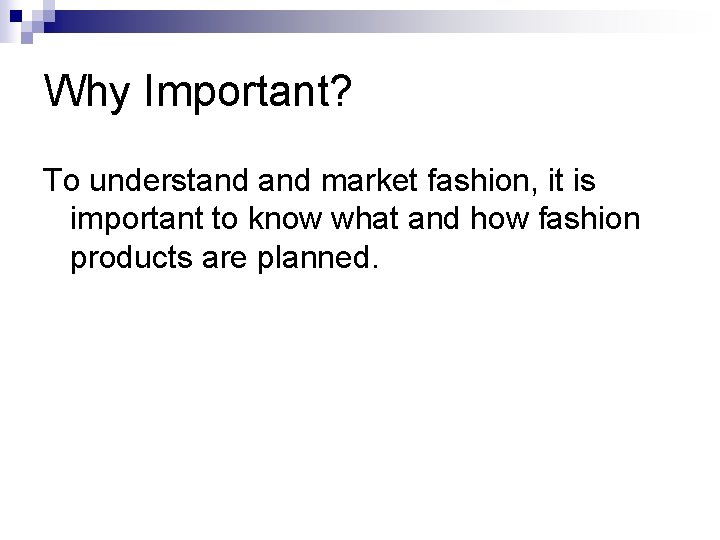 Why Important?

To understand and market fashion, it is important to know what and how fashion products are planned.